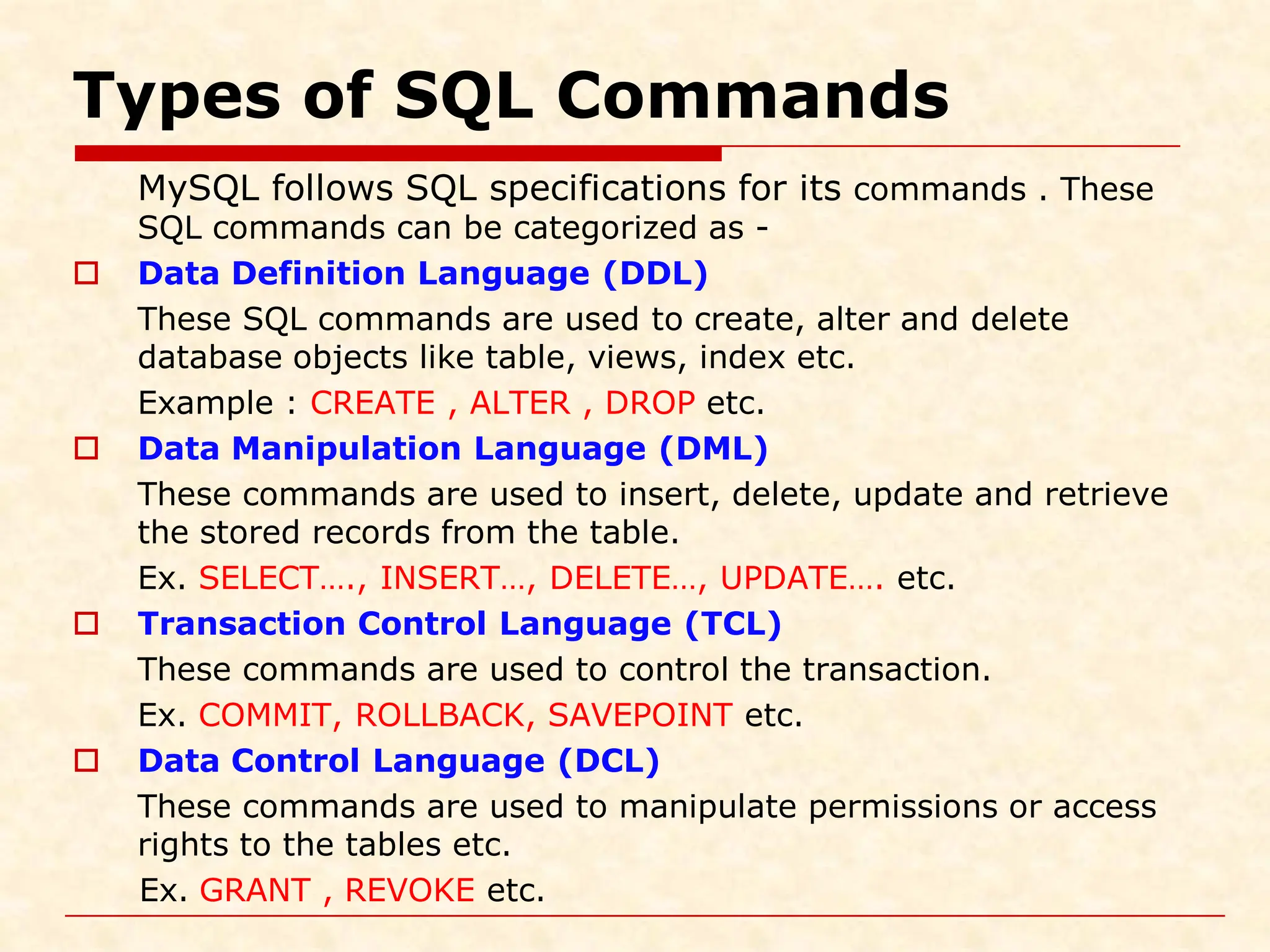 Types of SQL Commands

MySQL follows SQL specifications for its commands . These SQL commands can be categorized as -

Data Definition Language (DDL)

These SQL commands are used to create, alter and delete database objects like table, views, index etc.

Example : CREATE , ALTER , DROP etc.

Data Manipulation Language (DML)

These commands are used to insert, delete, update and retrieve the stored records from the table.

Ex. SELECT…., INSERT…, DELETE…, UPDATE…. etc.

Transaction Control Language (TCL)

These commands are used to control the transaction.

Ex. COMMIT, ROLLBACK, SAVEPOINT etc.

Data Control Language (DCL)

These commands are used to manipulate permissions or access rights to the tables etc.

Ex. GRANT , REVOKE etc.